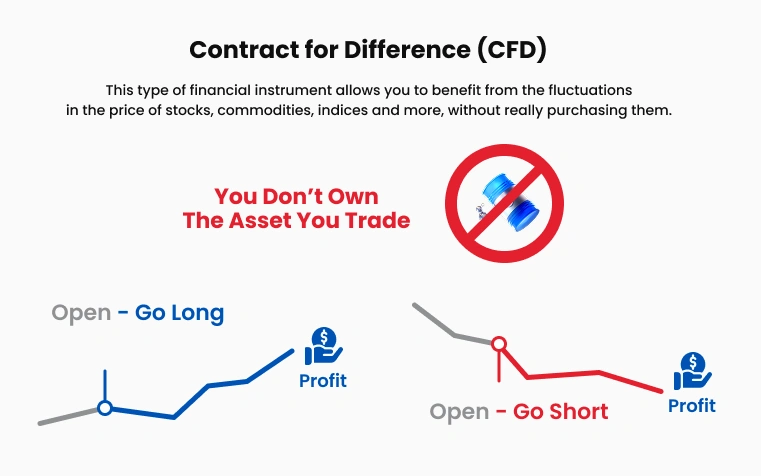 Contract for Difference (CFD)

This type of financial instrument allows you to benefit from the fluctuations in the price of stocks, commodities, indices and more, without really purchasing them.

You Don't Own The Asset You Trade

Open - Go Long

Profit

Open - Go Short

Profit